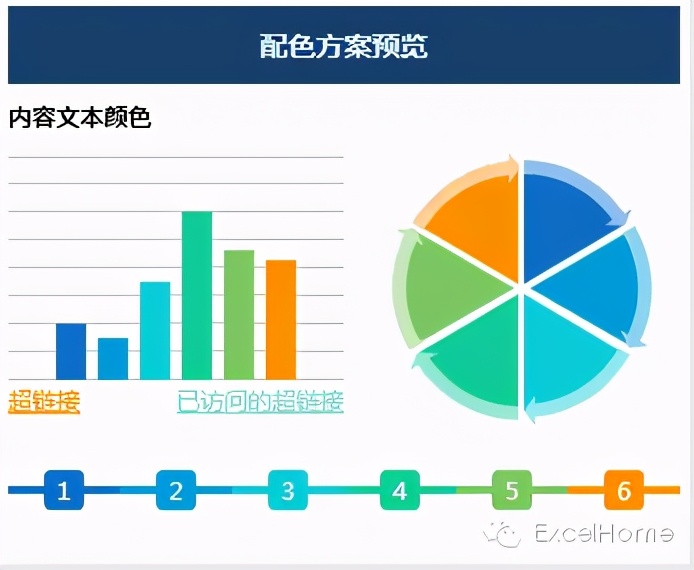 配色方案预览

内容文本颜色

超链接

已访问的超链接

1 2 3 4 5 6

ExcelHome